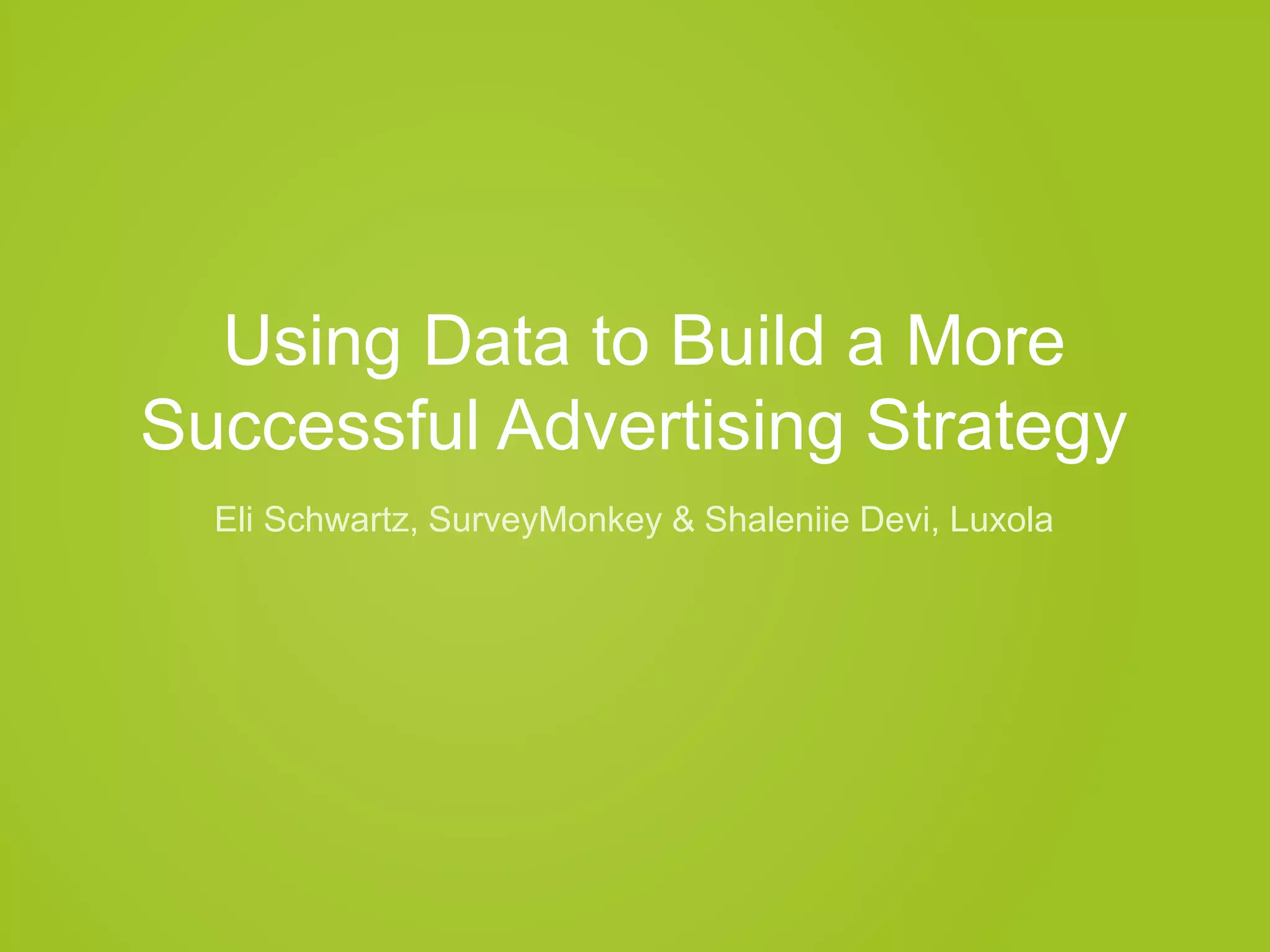 Using Data to Build a More Successful Advertising Strategy

Eli Schwartz, SurveyMonkey & Shaleniie Devi, Luxola